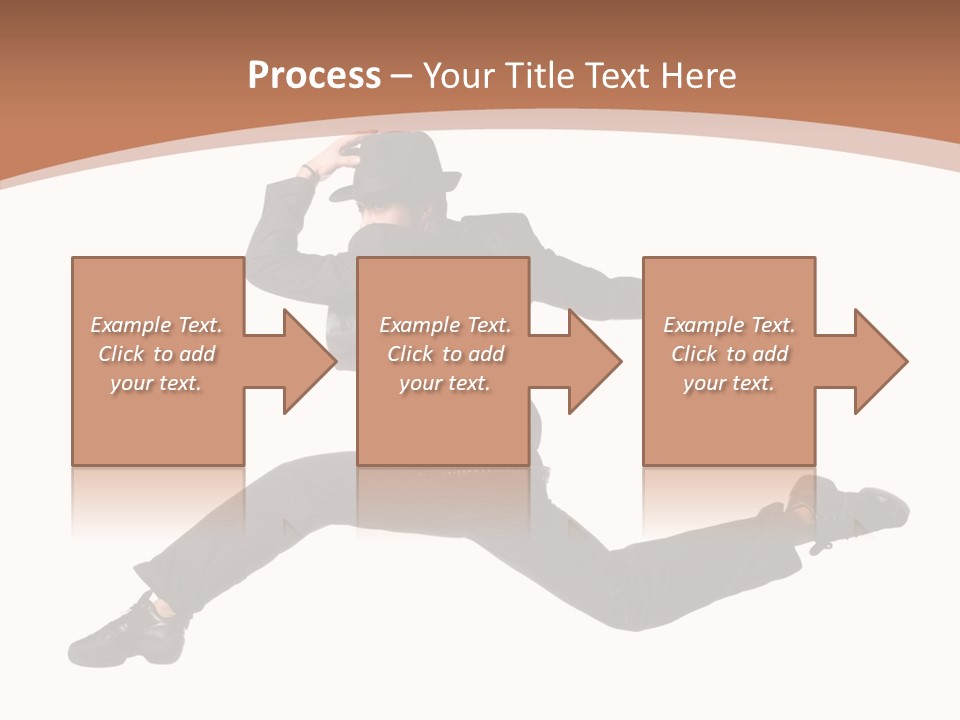 Process – Your Title Text Here

Example Text. Click to add your text.

Example Text. Click to add your text.

Example Text. Click to add your text.